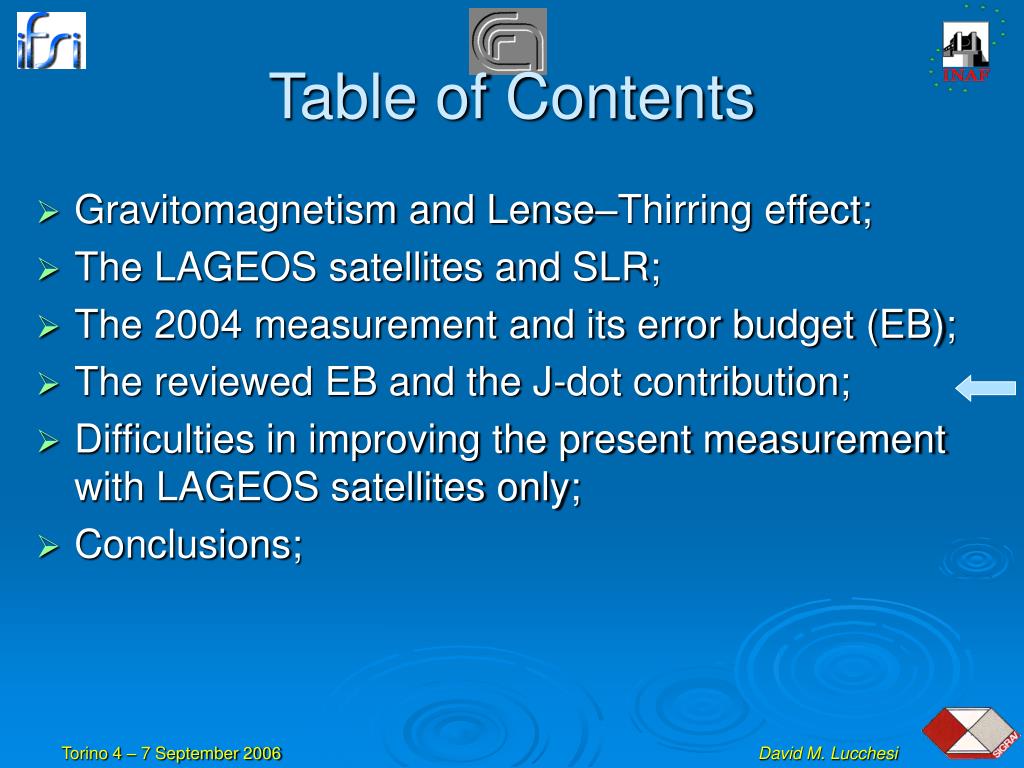 ifsi

INAF

Table of Contents

➢ Gravitomagnetism and Lense–Thirring effect;
➢ The LAGEOS satellites and SLR;
➢ The 2004 measurement and its error budget (EB);
➢ The reviewed EB and the J-dot contribution;
➢ Difficulties in improving the present measurement with LAGEOS satellites only;
➢ Conclusions;

Torino 4 – 7 September 2006

David M. Lucchesi

SIGRAV